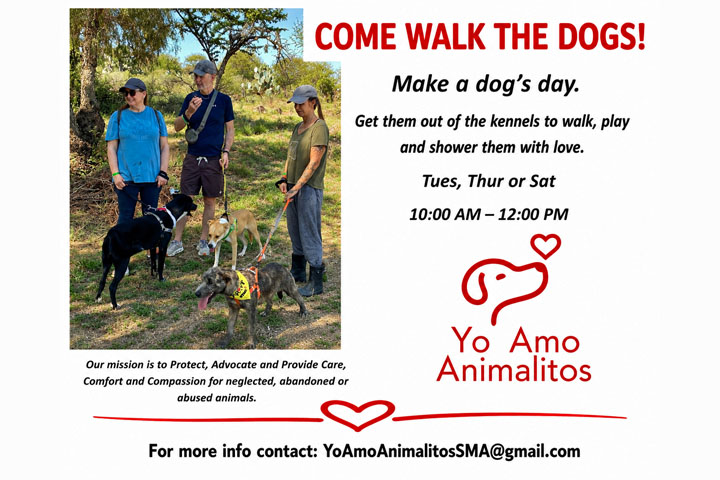 COME WALK THE DOGS!

Make a dog's day.

Get them out of the kennels to walk, play and shower them with love.

Tues, Thur or Sat

10:00 AM – 12:00 PM

Yo Amo Animalitos

Our mission is to Protect, Advocate and Provide Care, Comfort and Compassion for neglected, abandoned or abused animals.

For more info contact: YoAmoAnimalitosSMA@gmail.com